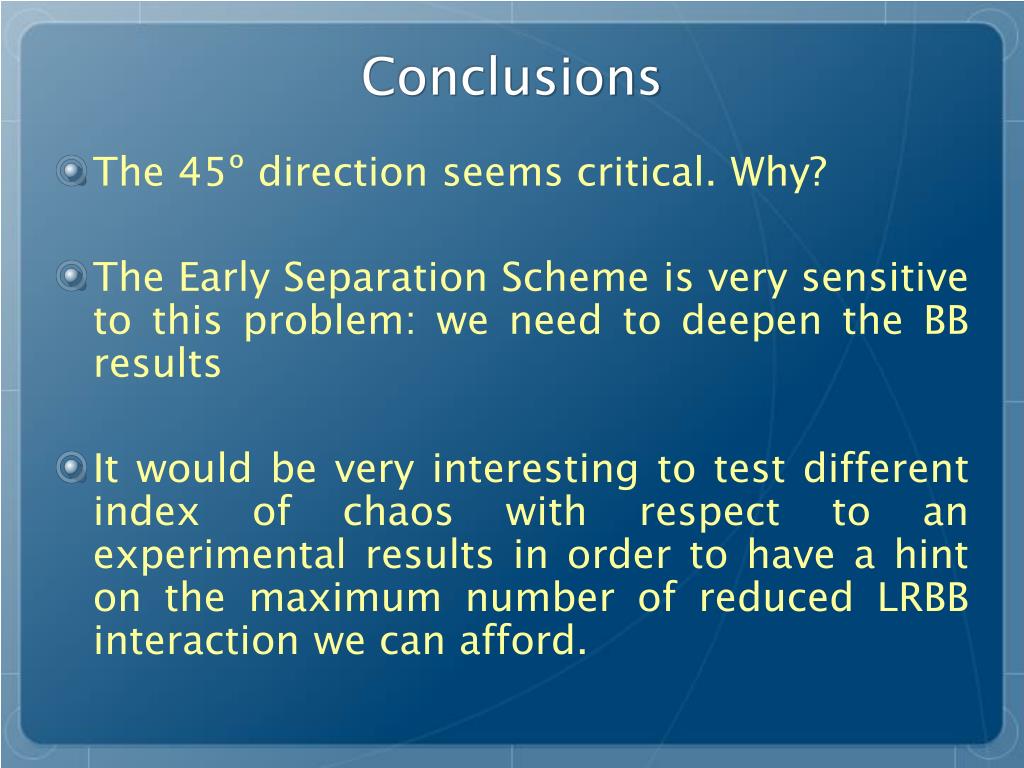 Conclusions

The 45º direction seems critical. Why?

The Early Separation Scheme is very sensitive to this problem: we need to deepen the BB results

It would be very interesting to test different index of chaos with respect to an experimental results in order to have a hint on the maximum number of reduced LRBB interaction we can afford.